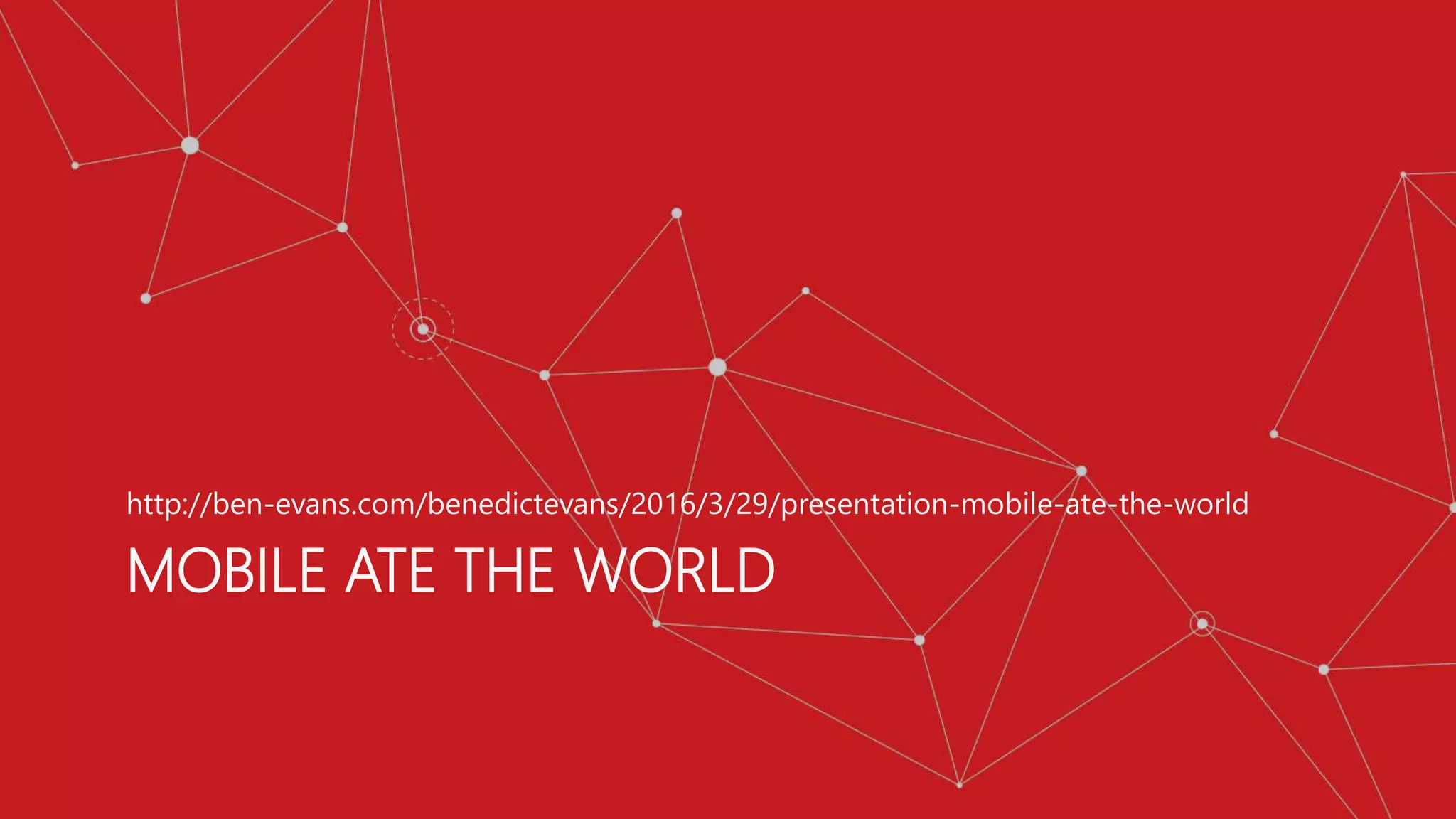 http://ben-evans.com/benedictevans/2016/3/29/presentation-mobile-ate-the-world

MOBILE ATE THE WORLD